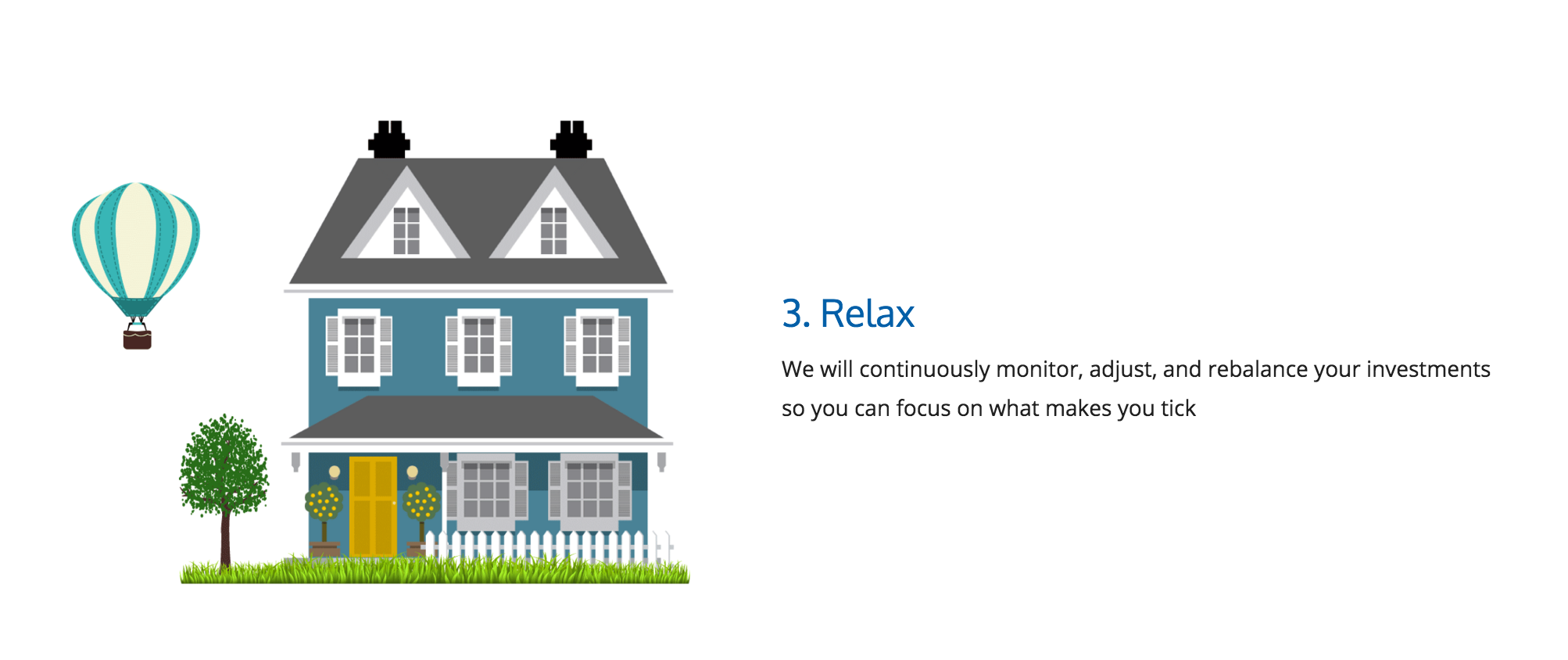 3. Relax

We will continuously monitor, adjust, and rebalance your investments so you can focus on what makes you tick